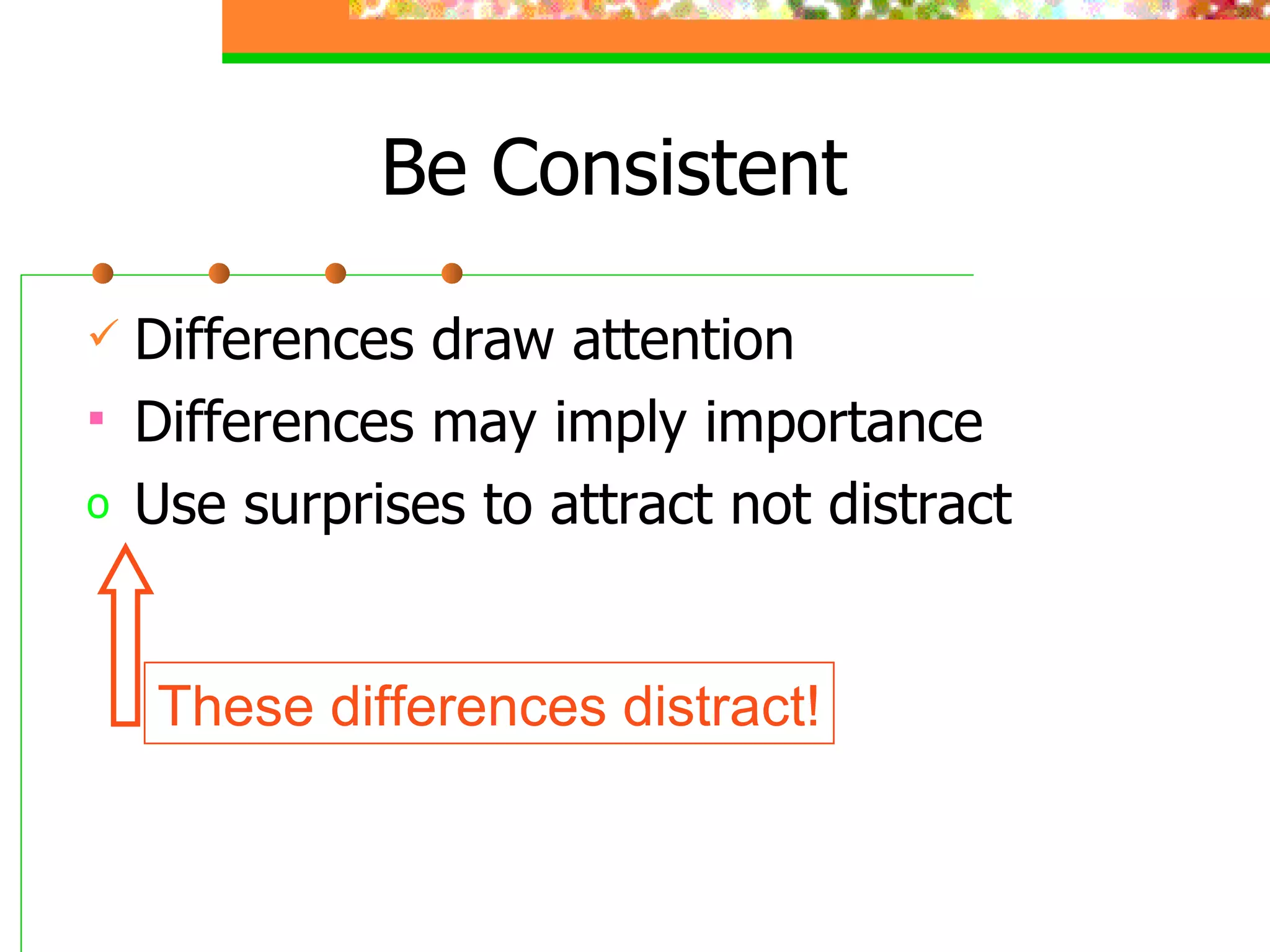 Be Consistent

✓ Differences draw attention

▪ Differences may imply importance

o Use surprises to attract not distract

These differences distract!